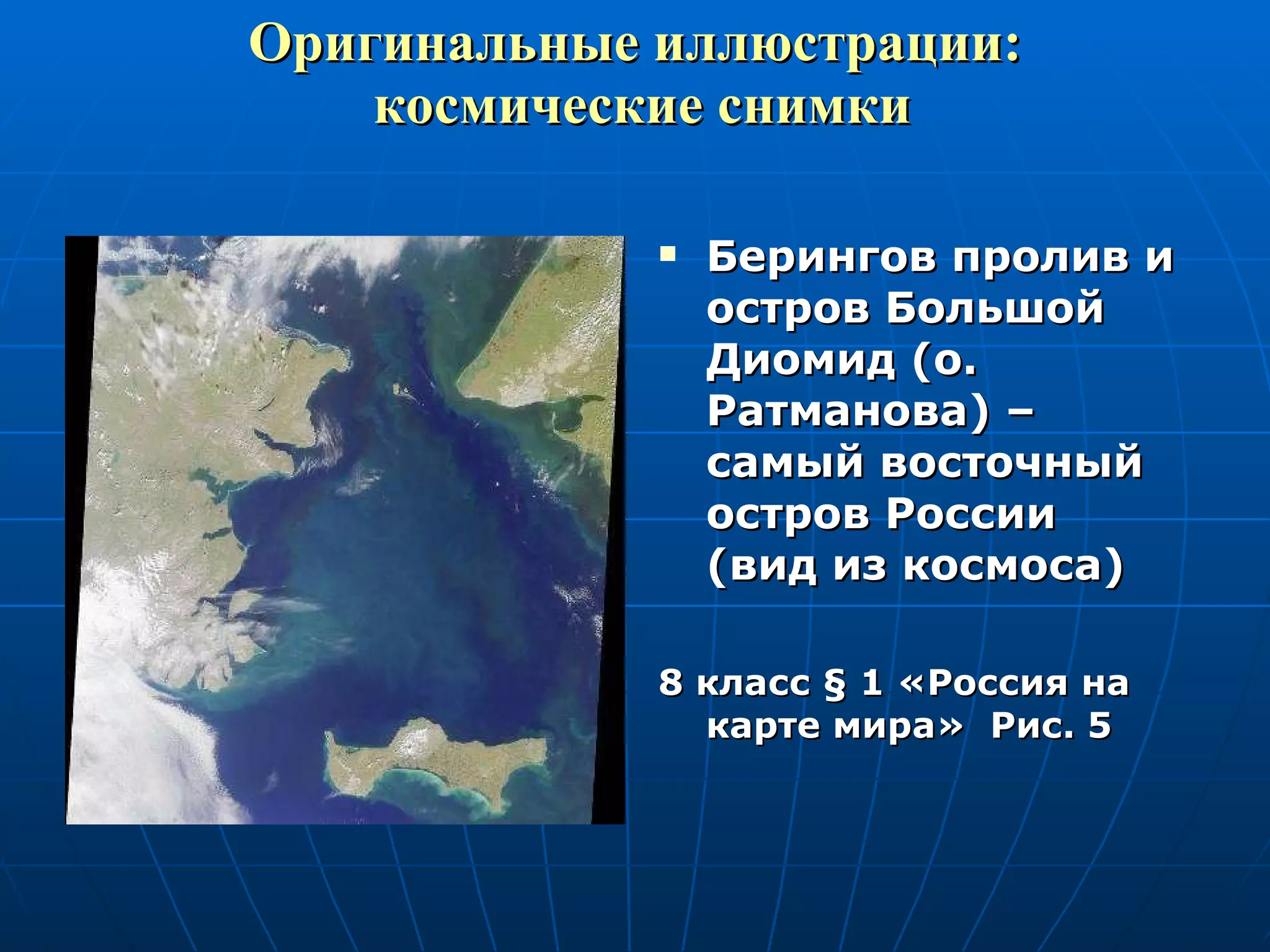 Оригинальные иллюстрации: космические снимки

▪ Берингов пролив и остров Большой Диомид (о. Ратманова) – самый восточный остров России (вид из космоса)

8 класс § 1 «Россия на карте мира» Рис. 5